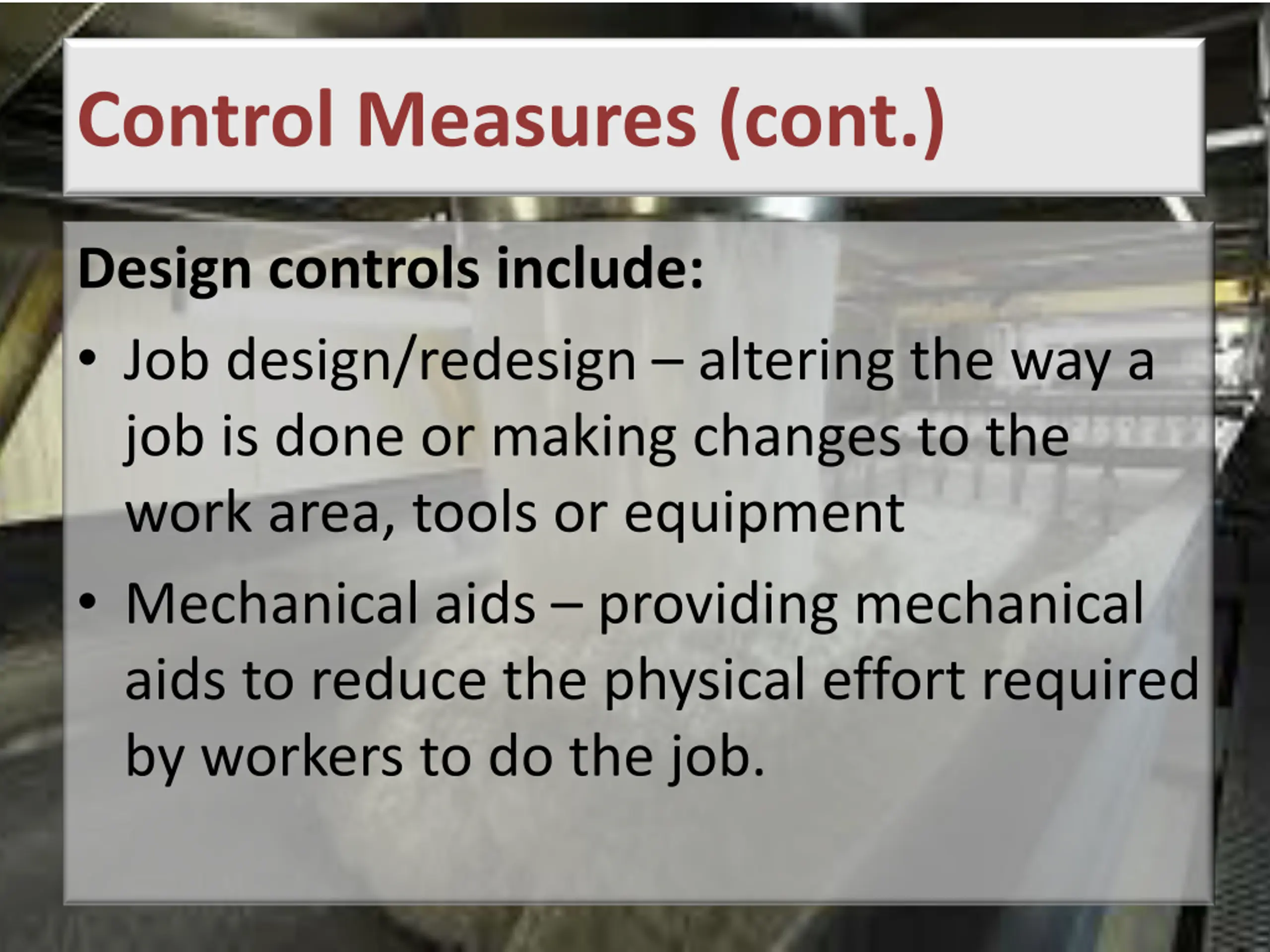 Control Measures (cont.)

Design controls include:

• Job design/redesign – altering the way a job is done or making changes to the work area, tools or equipment

• Mechanical aids – providing mechanical aids to reduce the physical effort required by workers to do the job.